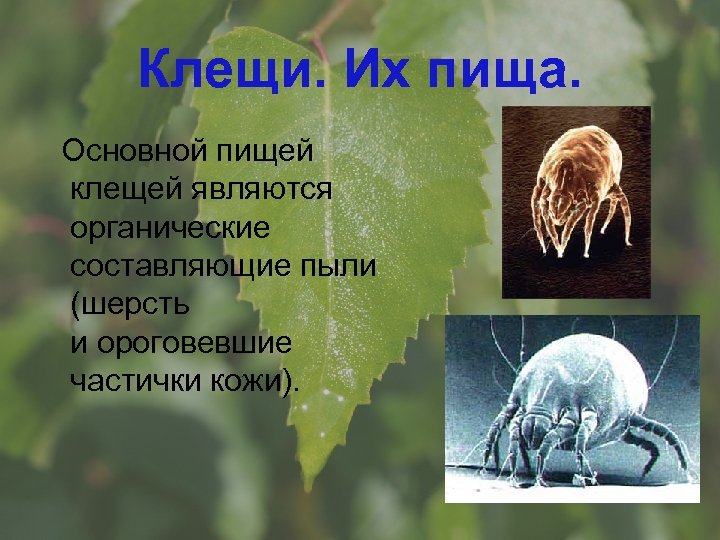 Клещи. Их пища.

Основной пищей клещей являются органические составляющие пыли (шерсть и ороговевшие частички кожи).